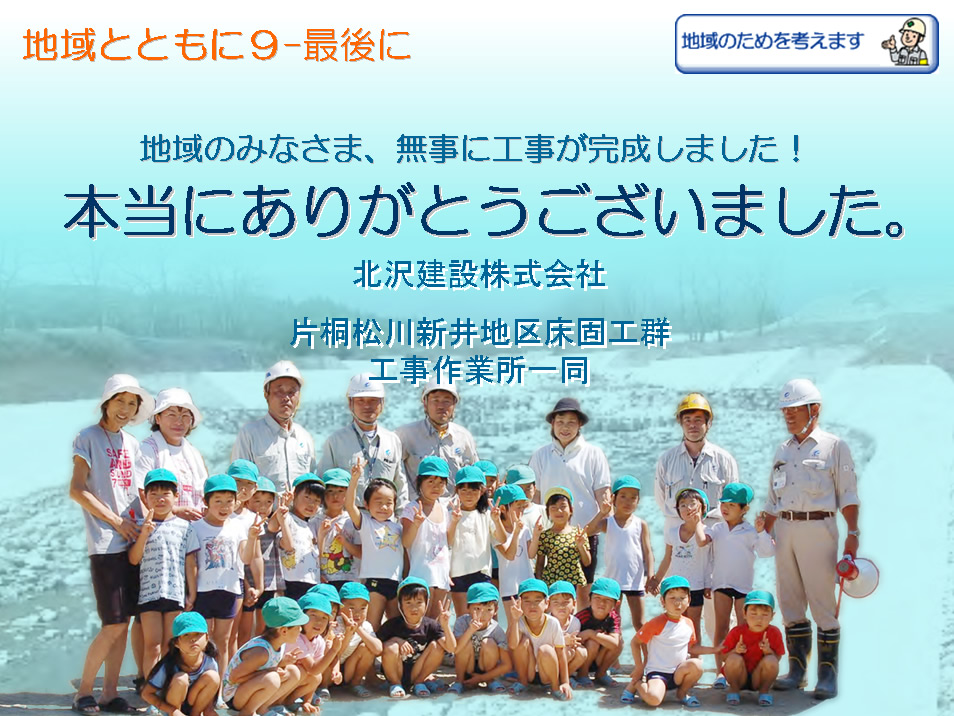 地域とともに９-最後に

地域のためを考えます

地域のみなさま、無事に工事が完成しました！
本当にありがとうございました。
北沢建設株式会社

片桐松川新井地区床固工群
工事作業所一同